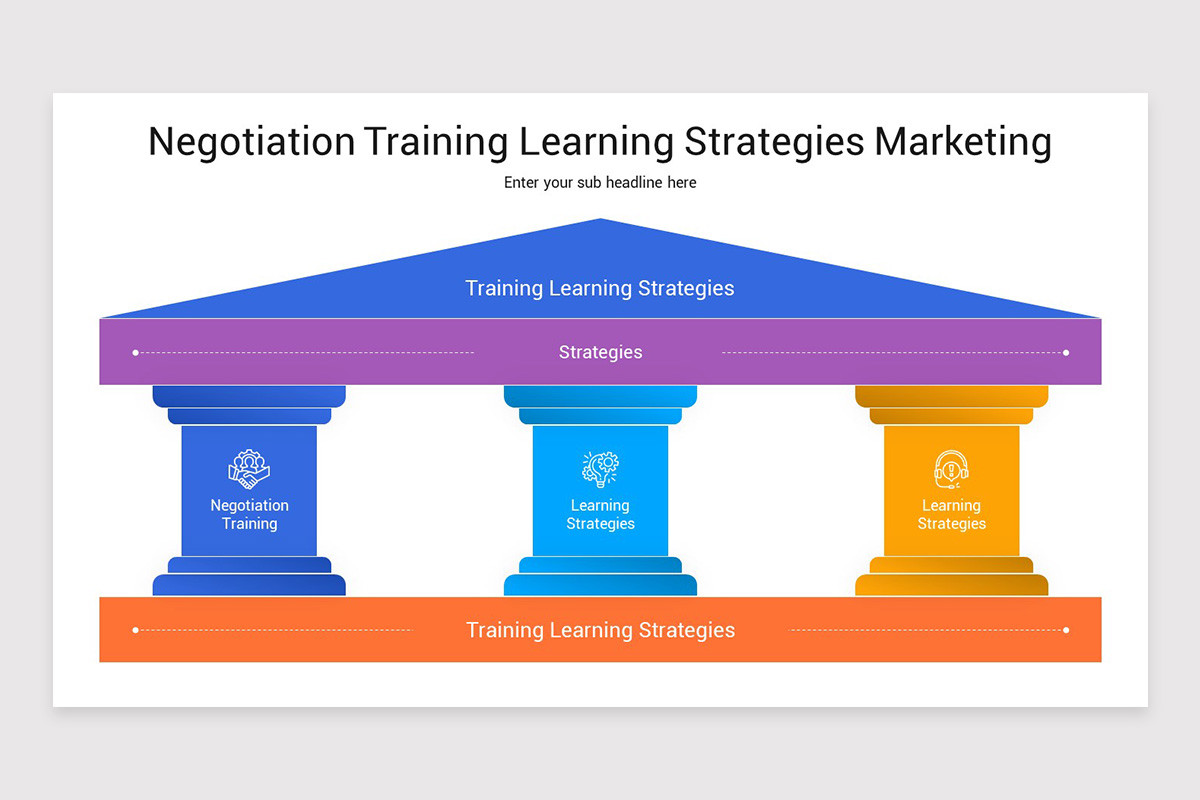 Negotiation Training Learning Strategies Marketing

Enter your sub headline here

Training Learning Strategies

Strategies

Negotiation Training

Learning Strategies

Learning Strategies

Training Learning Strategies